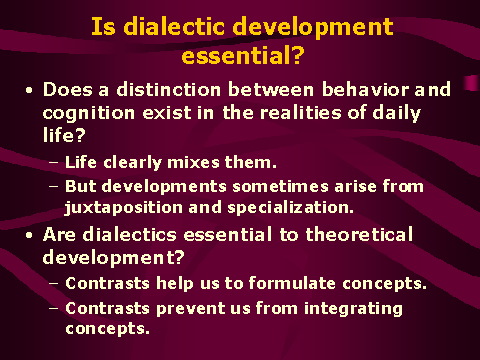 Is dialectic development essential?

• Does a distinction between behavior and cognition exist in the realities of daily life?
– Life clearly mixes them.
– But developments sometimes arise from juxtaposition and specialization.

• Are dialectics essential to theoretical development?
– Contrasts help us to formulate concepts.
– Contrasts prevent us from integrating concepts.